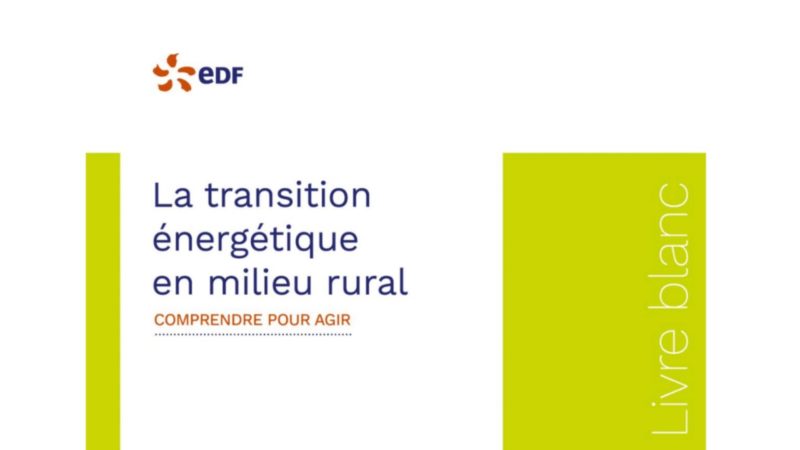 eDF

La transition énergétique en milieu rural

COMPRENDRE POUR AGIR

Livre blanc